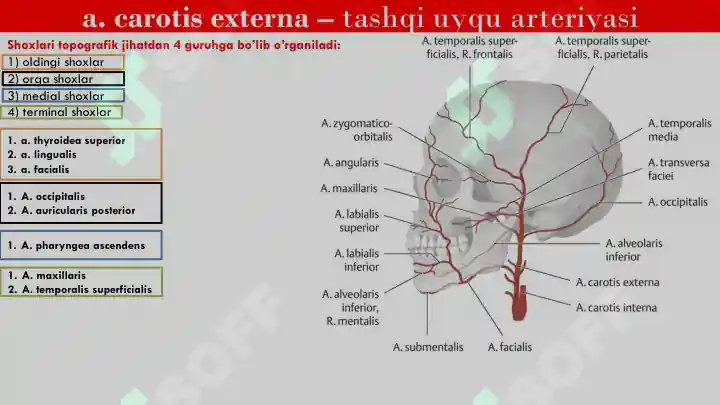 a. carotis externa – tashqi uyqu arteriyasi

Shoxlari topografik jihatdan 4 guruhga bo'lib o'rganiladi:

1) oldingi shoxlar
2) orqa shoxlar
3) medial shoxlar
4) terminal shoxlar

1. a. thyroidea superior
2. a. lingualis
3. a. facialis

1. A. occipitalis
2. A. auricularis posterior

1. A. pharyngea ascendens

1. A. maxillaris
2. A. temporalis superficialis

A. temporalis superficialis, R. frontalis
A. temporalis superficialis, R. parietalis
A. zygomatico-orbitalis
A. angularis
A. maxillaris
A. labialis superior
A. labialis inferior
A. alveolaris inferior, R. mentalis
A. submentalis
A. facialis
A. temporalis media
A. transversa faciei
A. occipitalis
A. alveolaris inferior
A. carotis externa
A. carotis interna

SOFF